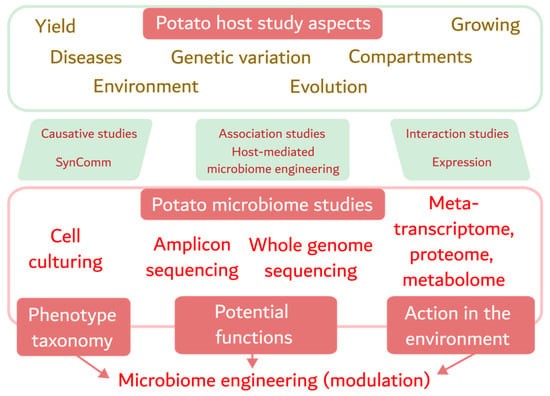 Potato host study aspects

Yield

Growing

Diseases

Genetic variation

Compartments

Environment

Evolution

Causative studies
SynComm

Association studies
Host-mediated microbiome engineering

Interaction studies
Expression

Potato microbiome studies

Cell culturing

Amplicon sequencing

Whole genome sequencing

Meta-transcriptome, proteome, metabolome

Phenotype taxonomy

Potential functions

Action in the environment

Microbiome engineering (modulation)